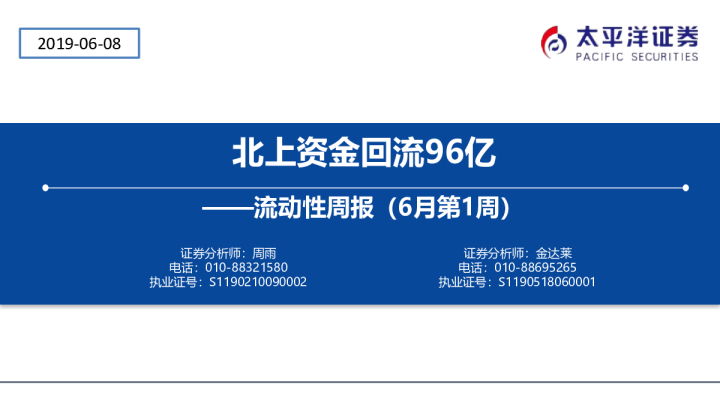 2019-06-08

太平洋证券
PACIFIC SECURITIES

北上资金回流96亿

——流动性周报（6月第1周）

证券分析师：周雨
电话：010-88321580
执业证号：S1190210090002

证券分析师：金达莱
电话：010-88695265
执业证号：S1190518060001